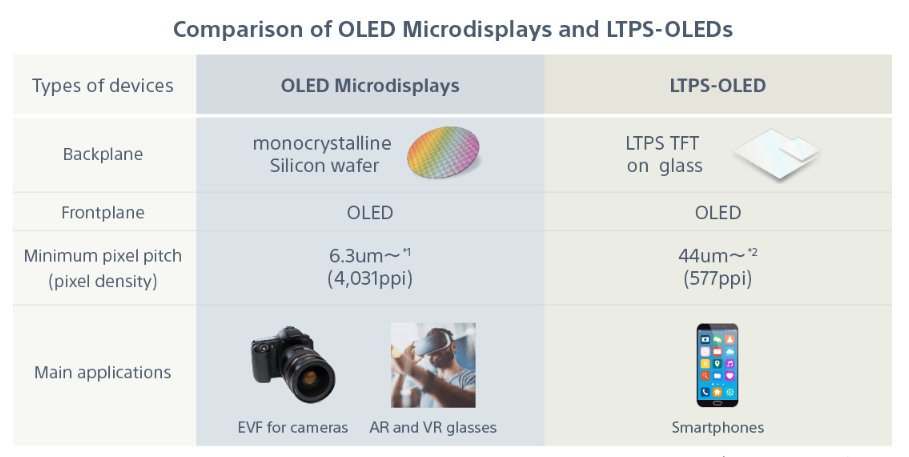 Comparison of OLED Microdisplays and LTPS-OLEDs

| Types of devices | OLED Microdisplays | LTPS-OLED |
|---|---|---|
| Backplane | monocrystalline Silicon wafer | LTPS TFT on glass |
| Frontplane | OLED | OLED |
| Minimum pixel pitch (pixel density) | 6.3um～$^{*1}$ (4,031ppi) | 44um～$^{*2}$ (577ppi) |
| Main applications | EVF for cameras AR and VR glasses | Smartphones |